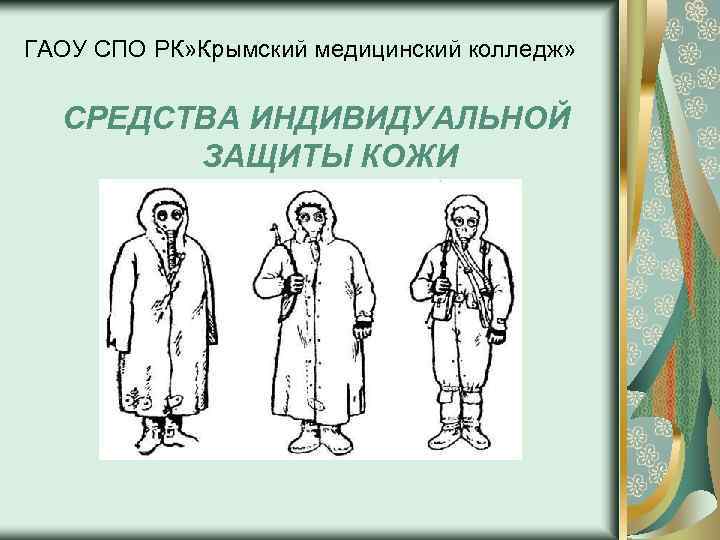 ГАОУ СПО РК»Крымский медицинский колледж»

СРЕДСТВА ИНДИВИДУАЛЬНОЙ ЗАЩИТЫ КОЖИ